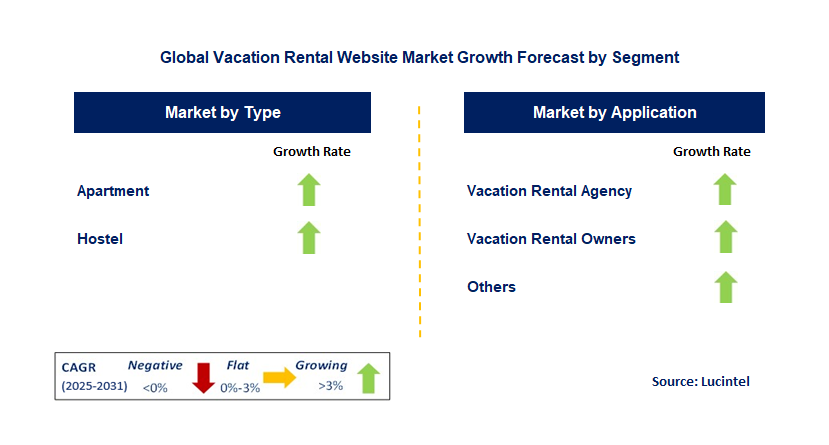 Global Vacation Rental Website Market Growth Forecast by Segment

Market by Type

Growth Rate

Apartment

Hostel

Market by Application

Growth Rate

Vacation Rental Agency

Vacation Rental Owners

Others

CAGR (2025-2031)

Negative <0%

Flat 0%-3%

Growing >3%

Source: Lucintel